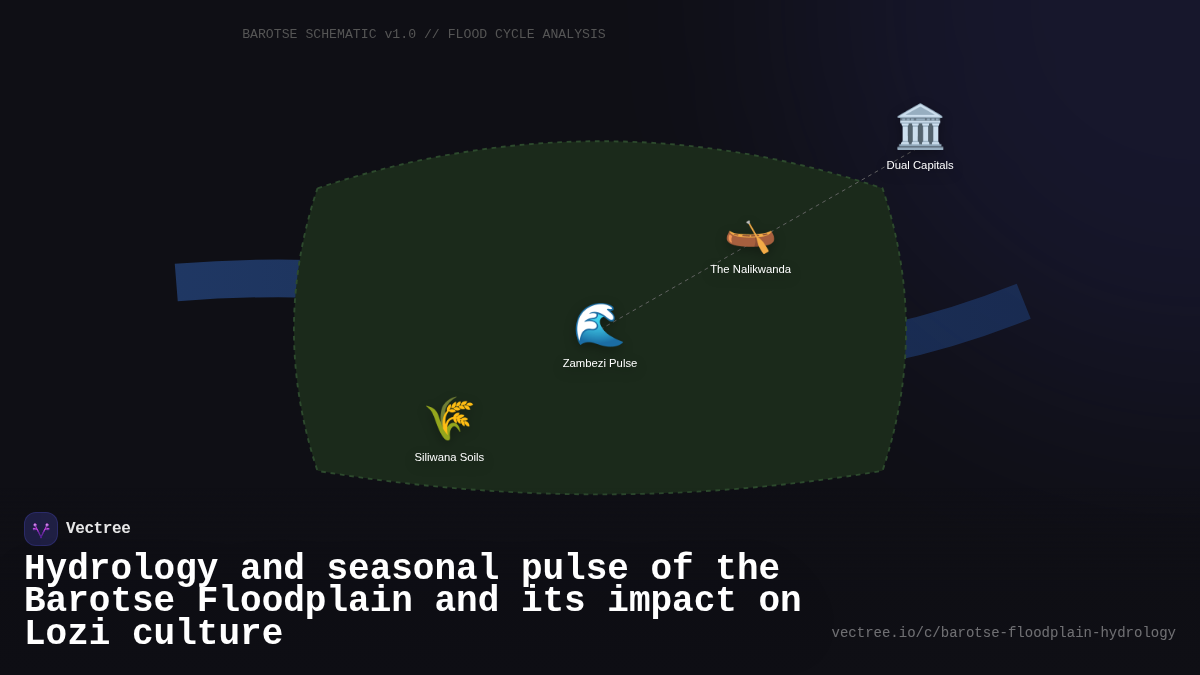 BAROTSE SCHEMATIC v1.0 // FLOOD CYCLE ANALYSIS

Dual Capitals

The Nalikwanda

Zambezi Pulse

Siliwana Soils

Vectree

Hydrology and seasonal pulse of the Barotse Floodplain and its impact on Lozi culture

vectree.io/c/barotse-floodplain-hydrology